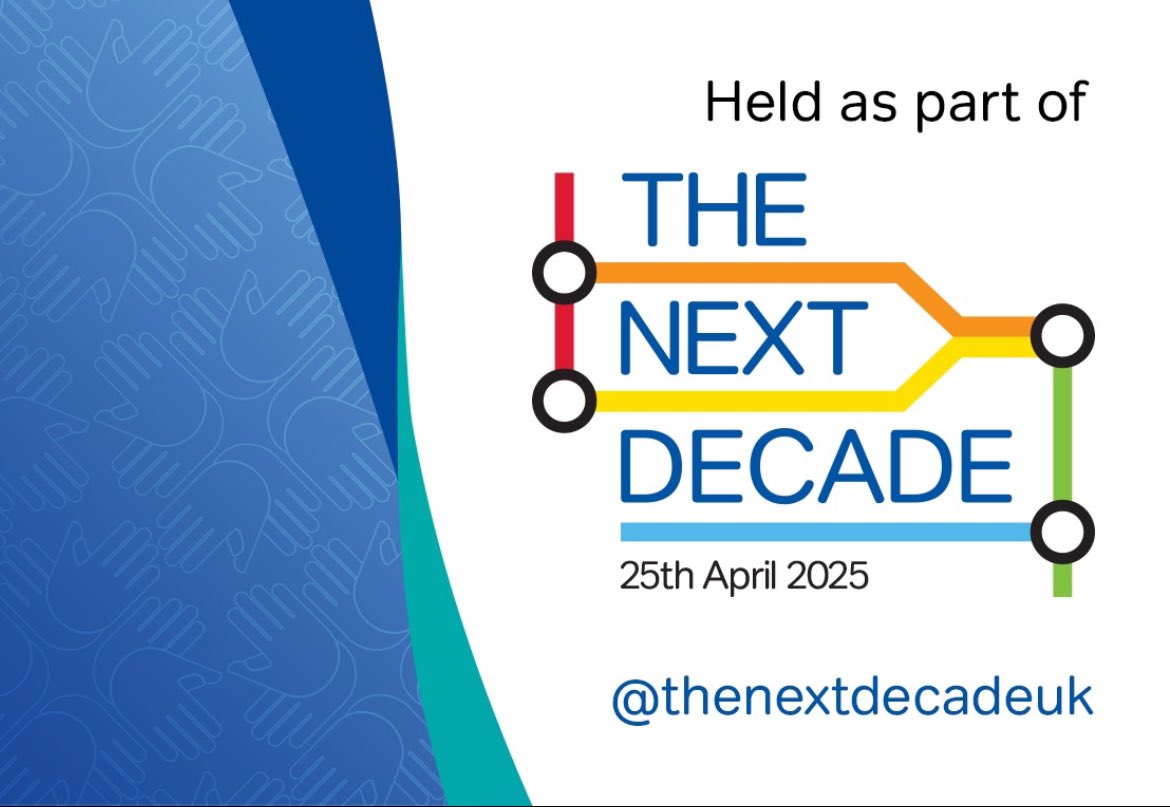 Held as part of

THE NEXT DECADE

25th April 2025

@thenextdecadeuk